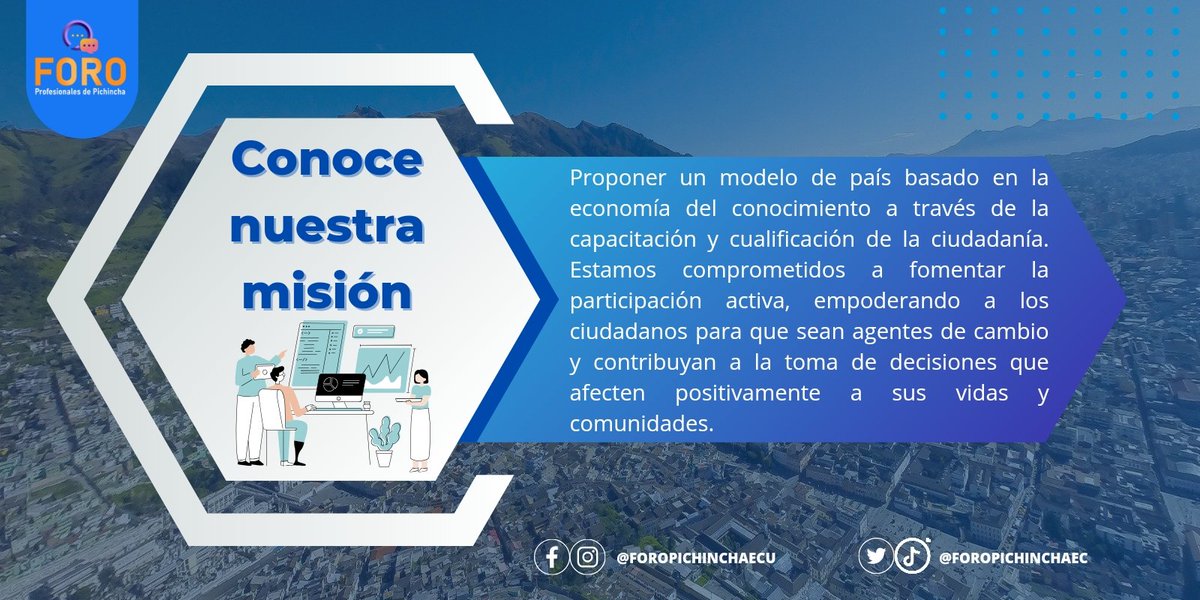 FORO
Profesionales de Pichincha

Conoce nuestra misión

Proponer un modelo de país basado en la economía del conocimiento a través de la capacitación y cualificación de la ciudadanía. Estamos comprometidos a fomentar la participación activa, empoderando a los ciudadanos para que sean agentes de cambio y contribuyan a la toma de decisiones que afecten positivamente a sus vidas y comunidades.

@FOROPICHINCHAECU

@FOROPICHINCHAEC